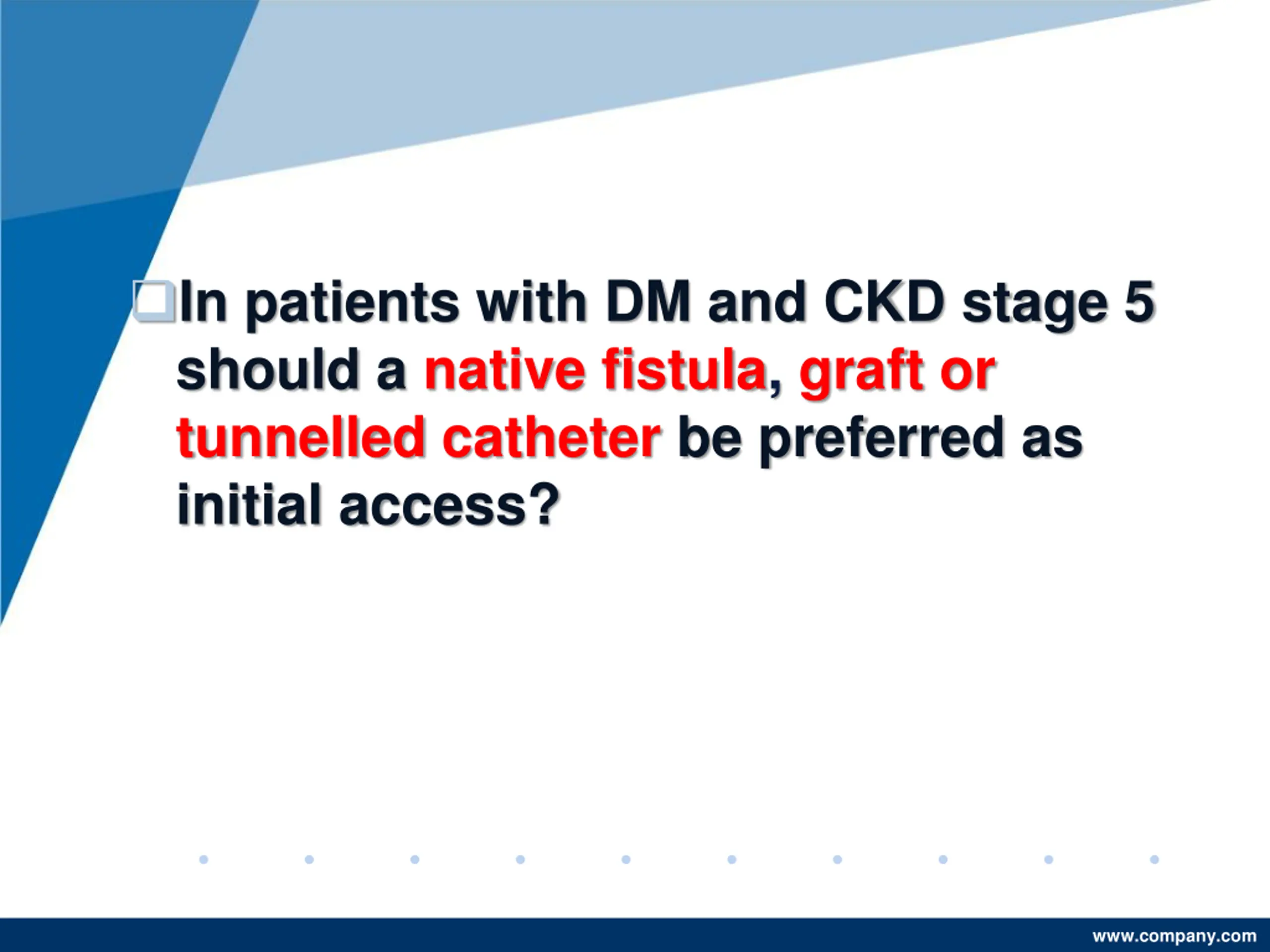 In patients with DM and CKD stage 5 should a native fistula, graft or tunnelled catheter be preferred as initial access?

www.company.com